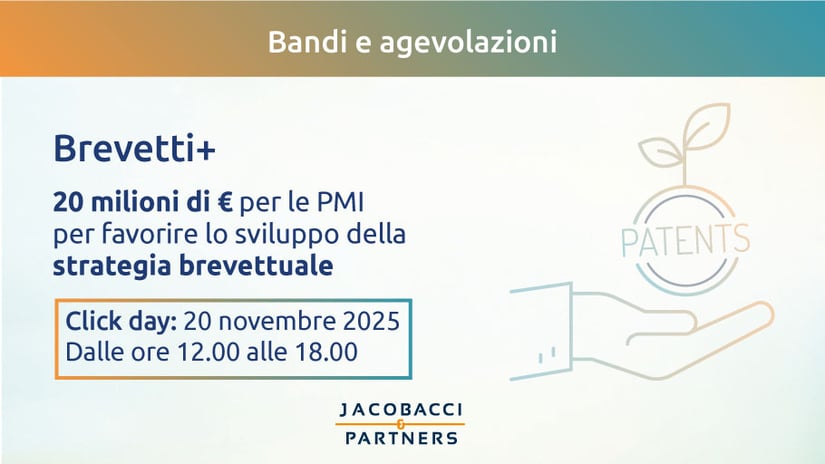 Bandi e agevolazioni

Brevetti+

20 milioni di € per le PMI per favorire lo sviluppo della strategia brevettuale

Click day: 20 novembre 2025
Dalle ore 12.00 alle 18.00

PATENTS

JACOBACCI
&
PARTNERS